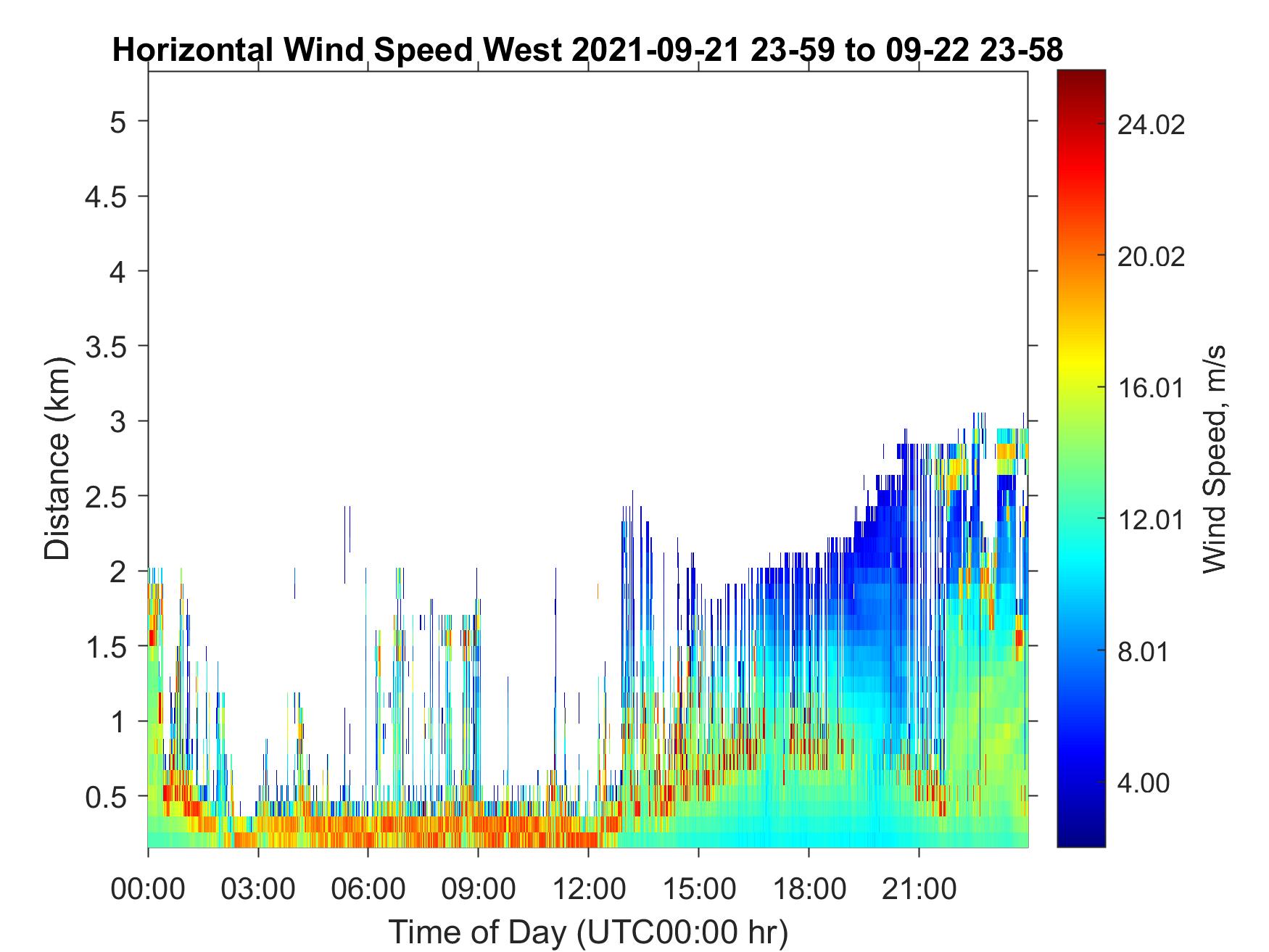 Horizontal Wind Speed West 2021-09-21 23-59 to 09-22 23-58

Distance (km)

5
4.5
4
3.5
3
2.5
2
1.5
1
0.5

00:00 03:00 06:00 09:00 12:00 15:00 18:00 21:00

Time of Day (UTC00:00 hr)

24.02
20.02
16.01
12.01
8.01
4.00

Wind Speed, m/s